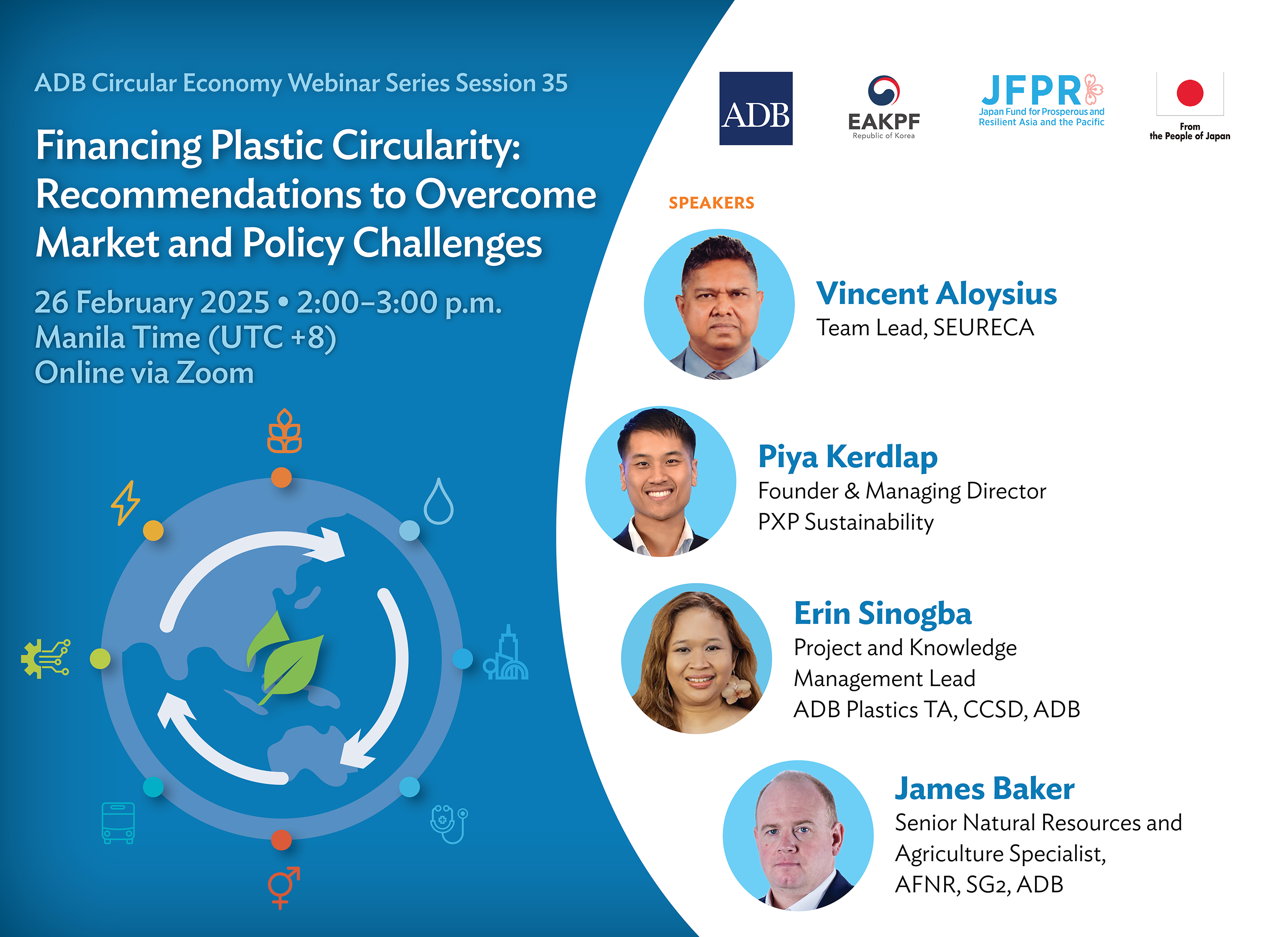 ADB Circular Economy Webinar Series Session 35

Financing Plastic Circularity: Recommendations to Overcome Market and Policy Challenges

26 February 2025 • 2:00–3:00 p.m.
Manila Time (UTC +8)
Online via Zoom

ADB

EAKPF
Republic of Korea

JFPR
Japan Fund for Prosperous and Resilient Asia and the Pacific

From the People of Japan

SPEAKERS

Vincent Aloysius
Team Lead, SEURECA

Piya Kerdlap
Founder & Managing Director
PXP Sustainability

Erin Sinogba
Project and Knowledge Management Lead
ADB Plastics TA, CCSD, ADB

James Baker
Senior Natural Resources and Agriculture Specialist,
AFNR, SG2, ADB